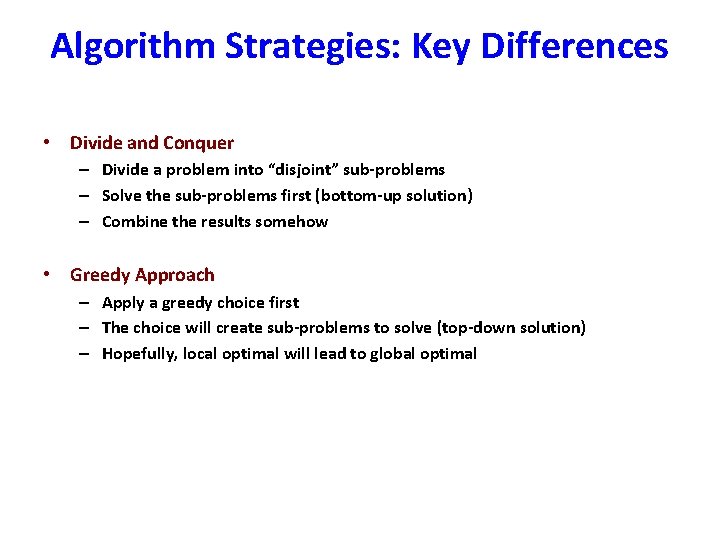 Algorithm Strategies: Key Differences

• Divide and Conquer
– Divide a problem into “disjoint” sub-problems
– Solve the sub-problems first (bottom-up solution)
– Combine the results somehow

• Greedy Approach
– Apply a greedy choice first
– The choice will create sub-problems to solve (top-down solution)
– Hopefully, local optimal will lead to global optimal